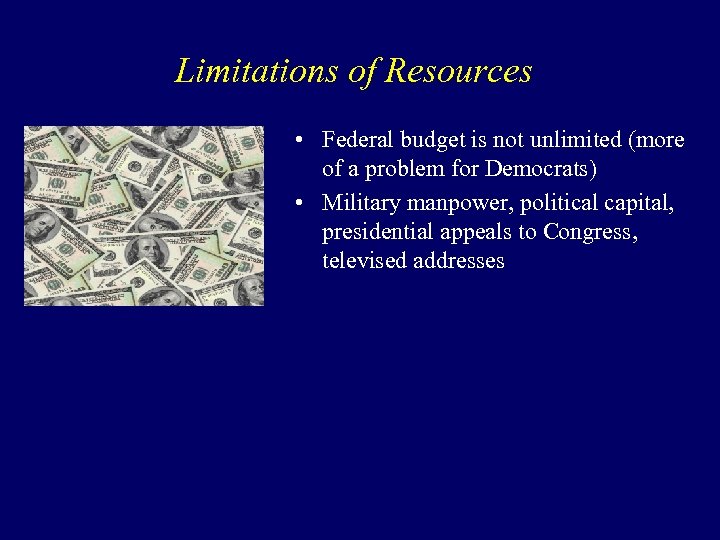 Limitations of Resources

• Federal budget is not unlimited (more of a problem for Democrats)
• Military manpower, political capital, presidential appeals to Congress, televised addresses